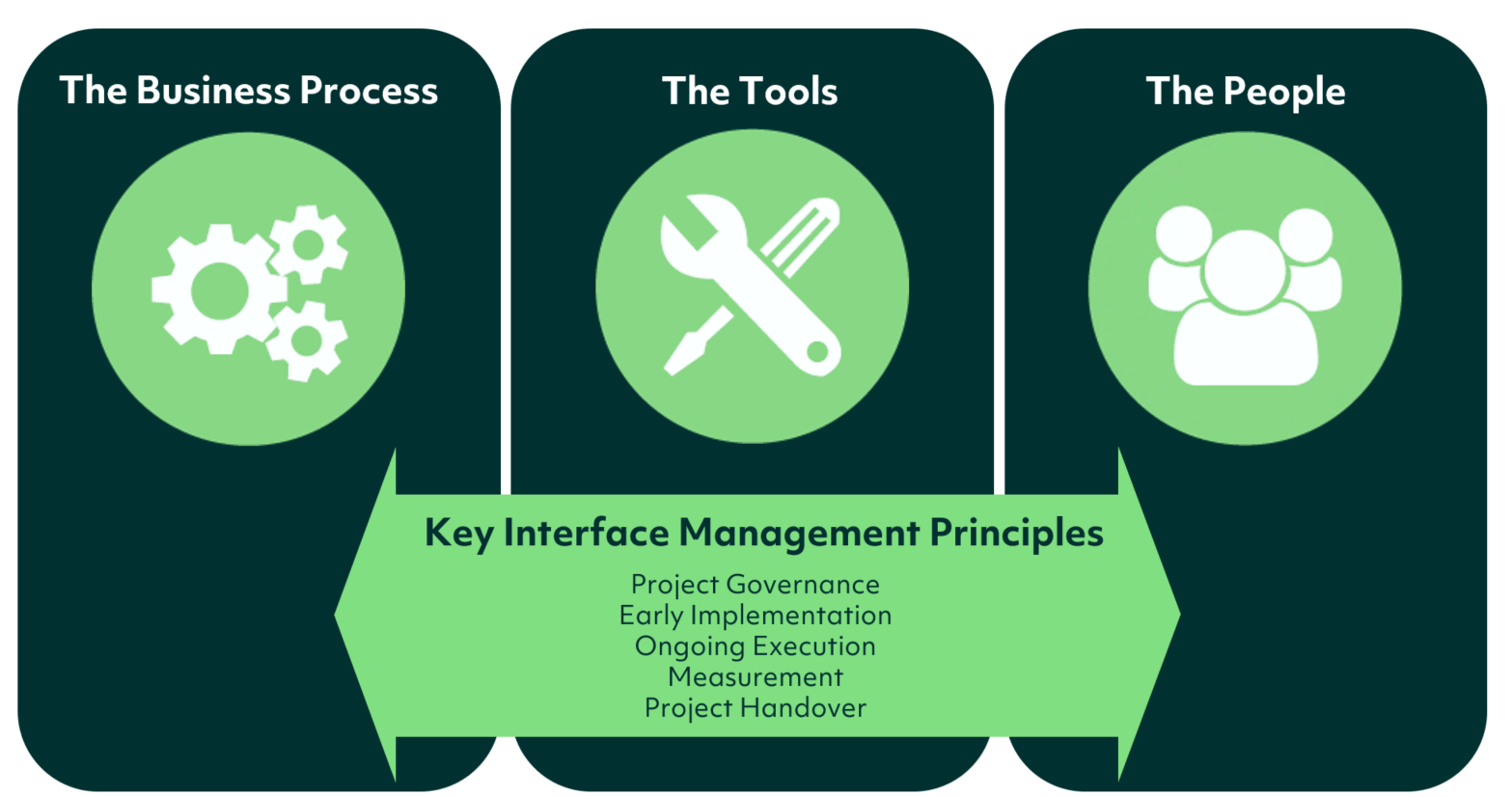 The Business Process

The Tools

The People

Key Interface Management Principles

Project Governance
Early Implementation
Ongoing Execution
Measurement
Project Handover